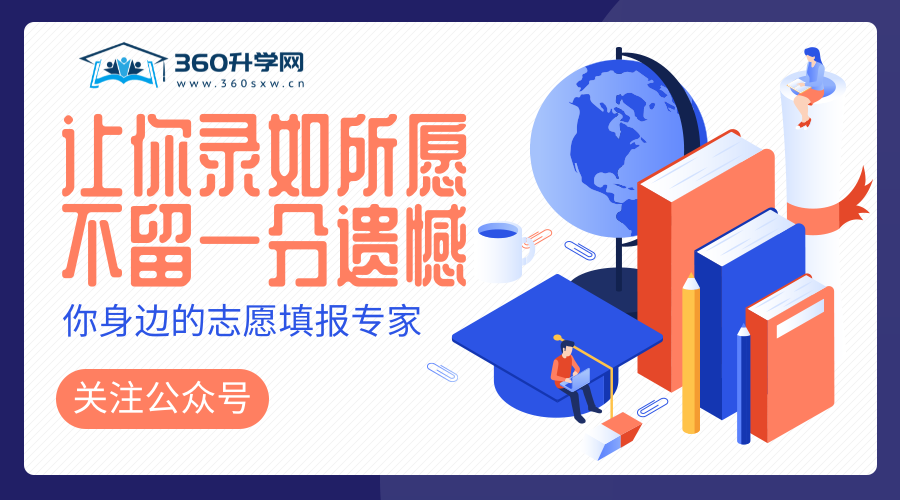 360升学网
www.360sxw.cn

让你录如所愿
不留一分遗憾

你身边的志愿填报专家

关注公众号